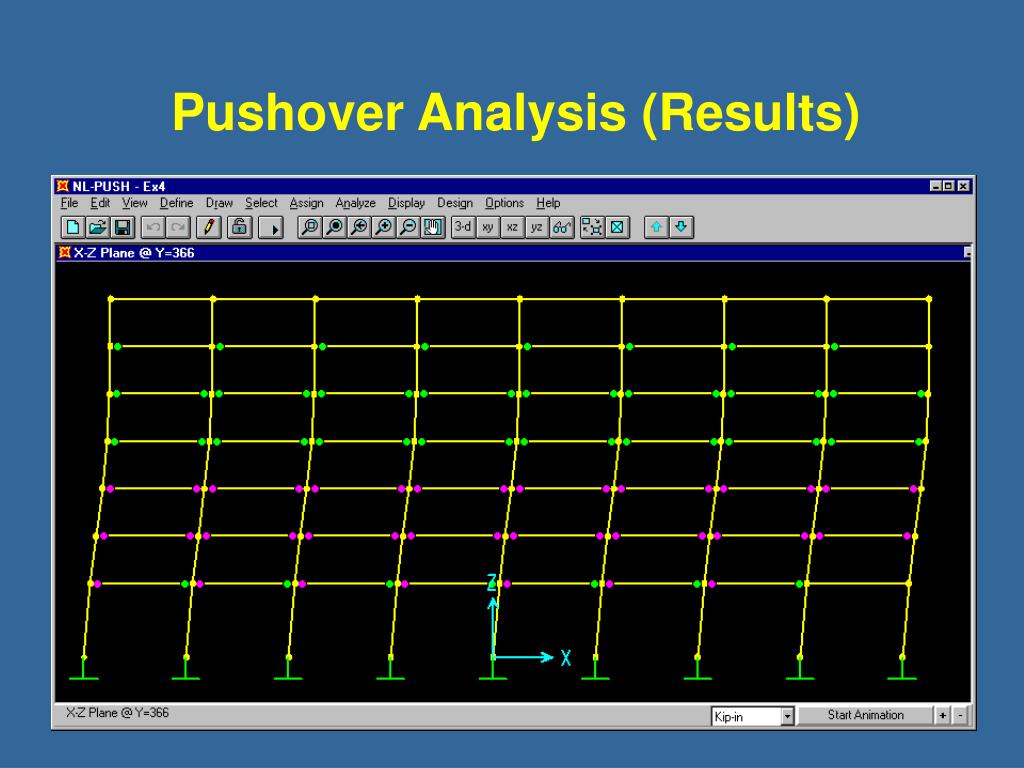 Pushover Analysis (Results)

NL-PUSH - Ex4

File Edit View Define Draw Select Assign Analyze Display Design Options Help

3-d xy xz yz

X-Z Plane @ Y=366

Z

X

X-Z Plane @ Y=366

Kip-in

Start Animation

+ -